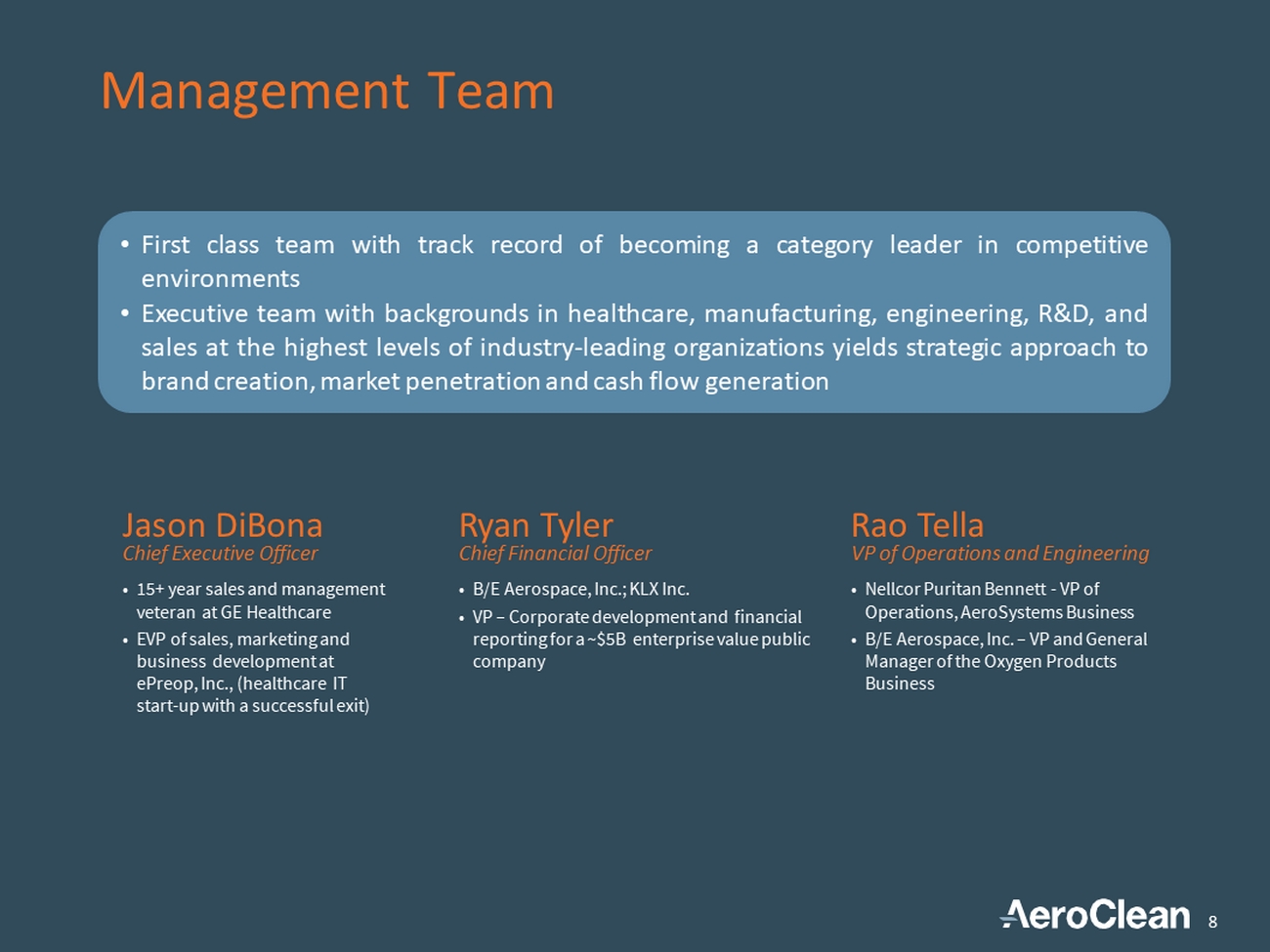 Management Team

• First class team with track record of becoming a category leader in competitive environments
• Executive team with backgrounds in healthcare, manufacturing, engineering, R&D, and sales at the highest levels of industry-leading organizations yields strategic approach to brand creation, market penetration and cash flow generation

Jason DiBona
Chief Executive Officer

• 15+ year sales and management veteran at GE Healthcare
• EVP of sales, marketing and business development at ePreop, Inc., (healthcare IT start-up with a successful exit)

Ryan Tyler
Chief Financial Officer

• B/E Aerospace, Inc.; KLX Inc.
• VP – Corporate development and financial reporting for a ~$5B enterprise value public company

Rao Tella
VP of Operations and Engineering

• Nellcor Puritan Bennett - VP of Operations, AeroSystems Business
• B/E Aerospace, Inc. – VP and General Manager of the Oxygen Products Business

AeroClean 8